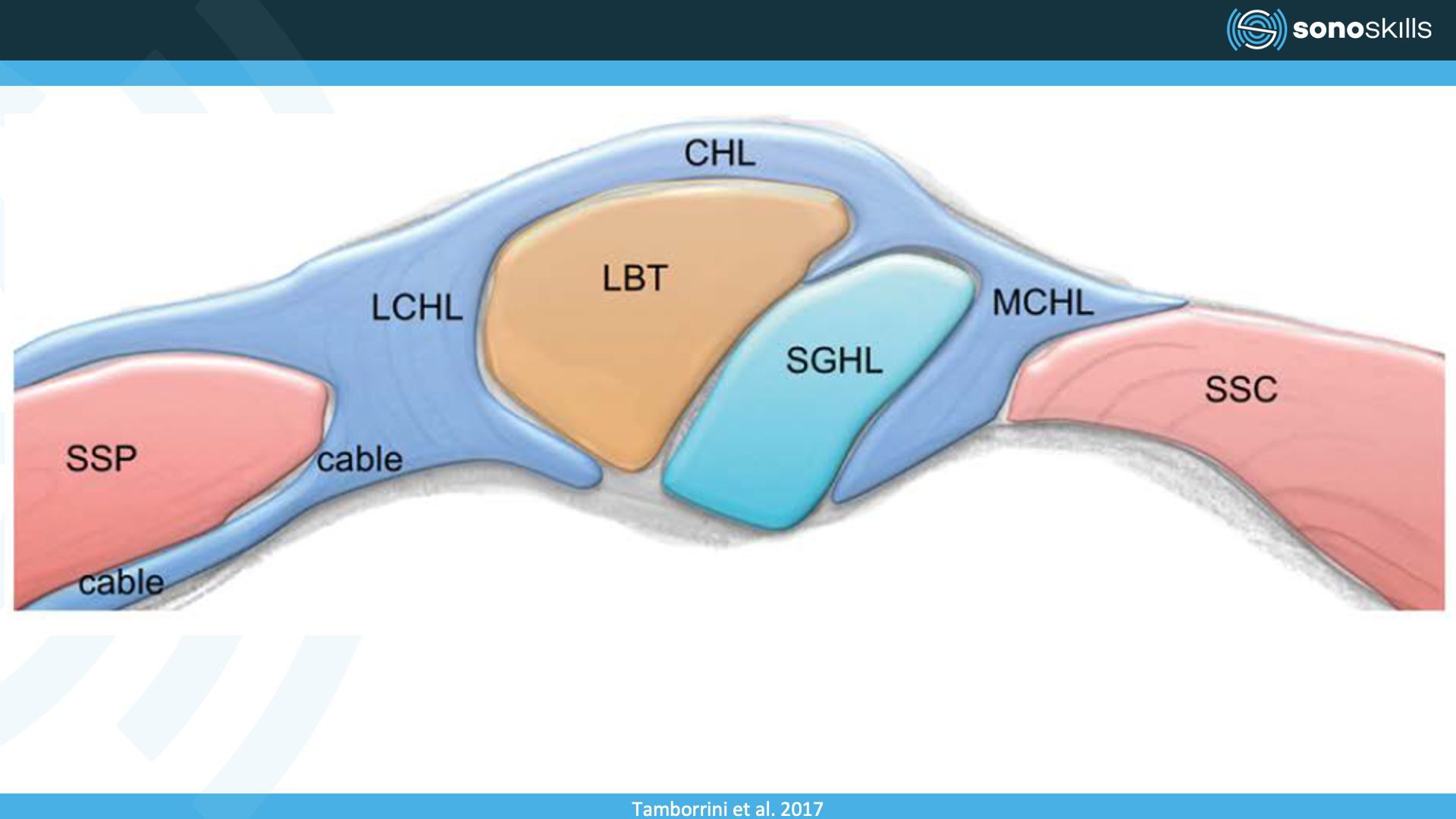 sonoskills

CHL

LBT

LCHL

MCHL

SGHL

SSC

SSP

cable

cable

Tamborrini et al. 2017